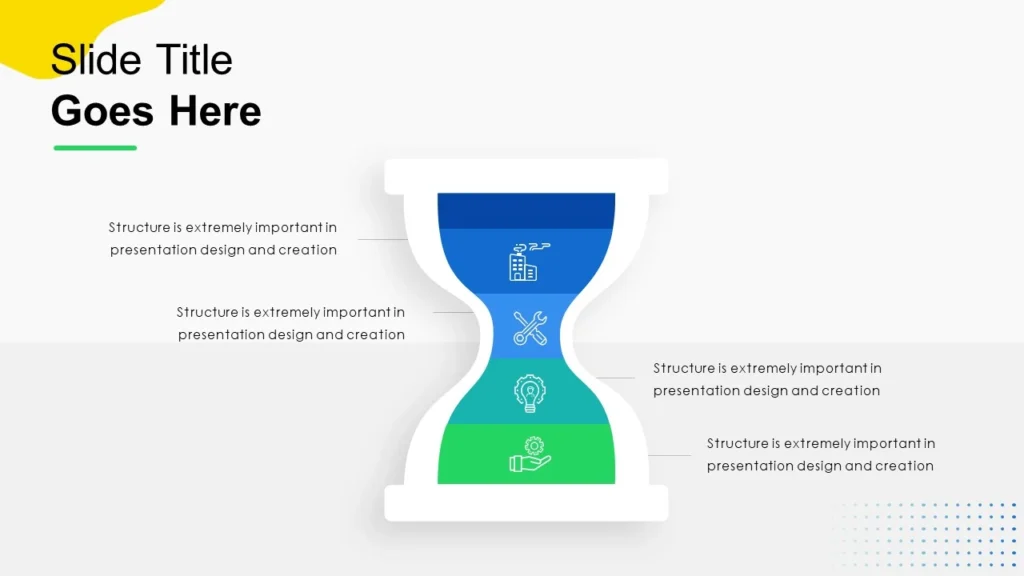 Slide Title
Goes Here

Structure is extremely important in presentation design and creation

Structure is extremely important in presentation design and creation

Structure is extremely important in presentation design and creation

Structure is extremely important in presentation design and creation